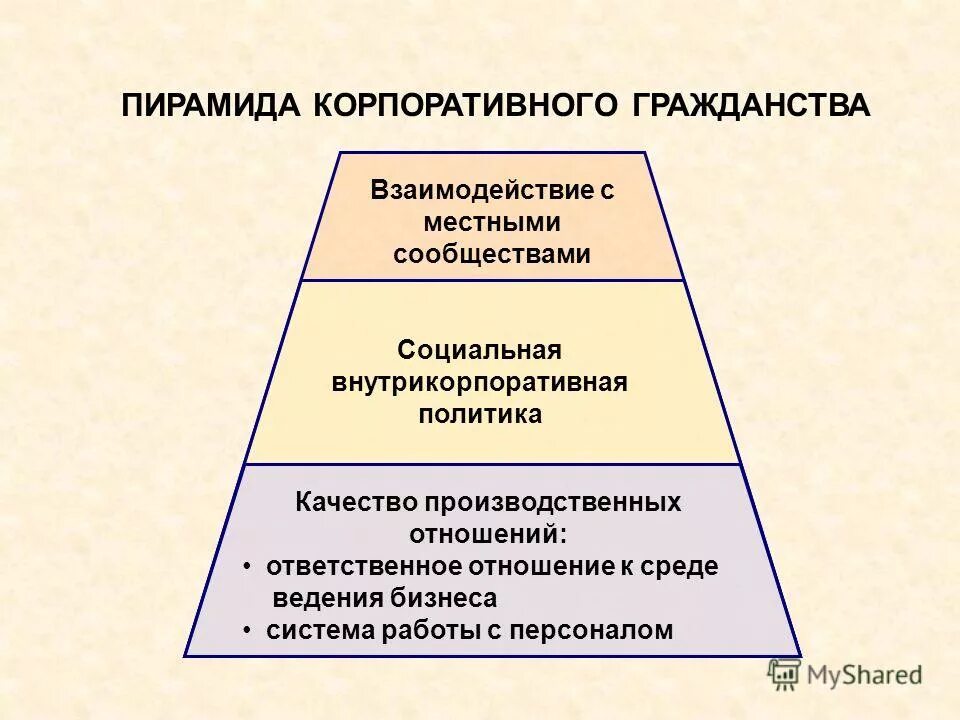 ПИРАМИДА КОРПОРАТИВНОГО ГРАЖДАНСТВА

Взаимодействие с местными сообществами

Социальная внутрикорпоративная политика

Качество производственных отношений:
• ответственное отношение к среде ведения бизнеса
• система работы с персоналом

MyShared